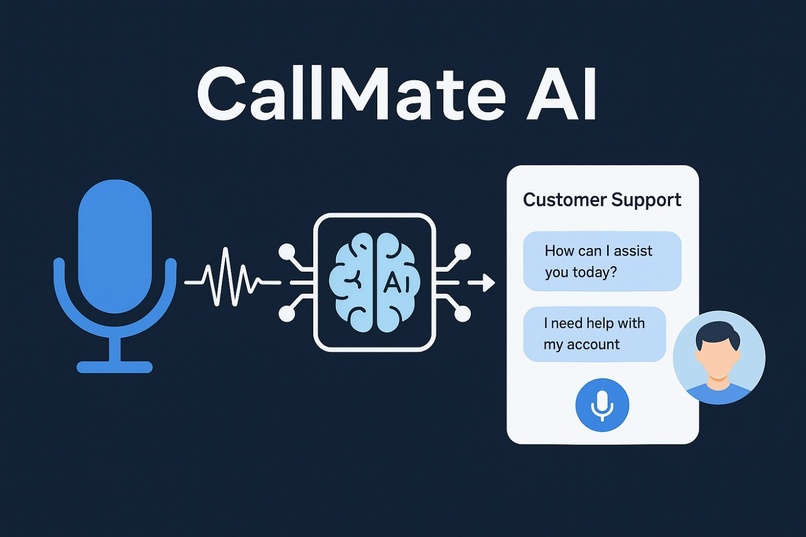 CallMate AI

AI

Customer Support

How can I assist you today?

I need help with my account